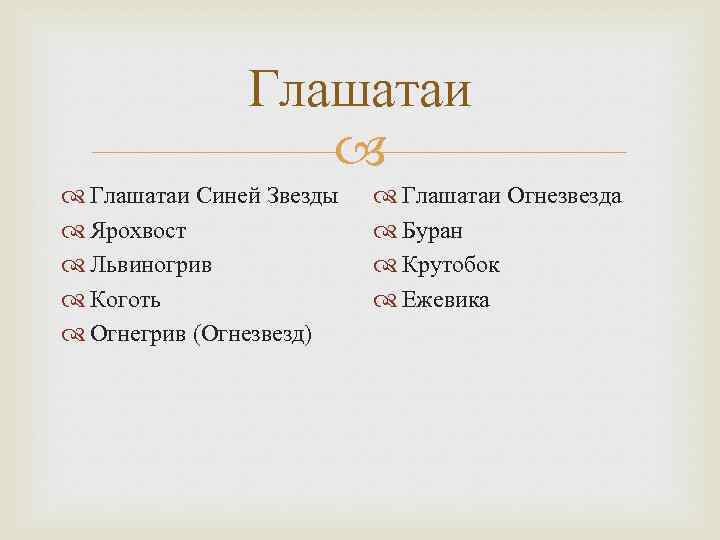 Глашатаи

Глашатаи Синей Звезды
Ярохвост
Львиногрив
Коготь
Огнегрив (Огнезвезд)

Глашатаи Огнезвезда
Буран
Крутобок
Ежевика